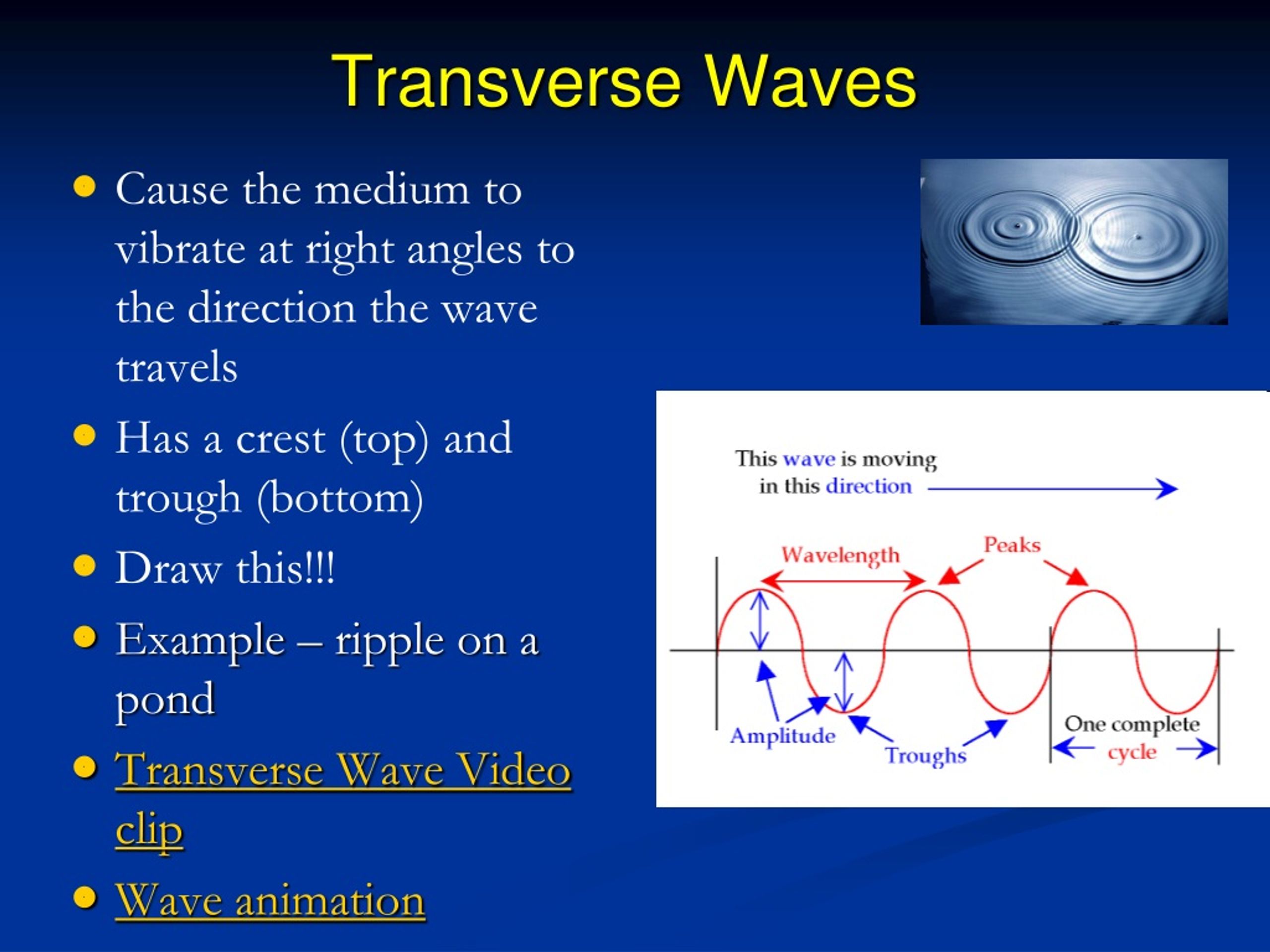 Transverse Waves

- Cause the medium to vibrate at right angles to the direction the wave travels
- Has a crest (top) and trough (bottom)
- Draw this!!!
- Example – ripple on a pond
- Transverse Wave Video clip
- Wave animation

This wave is moving in this direction

Wavelength

Peaks

Amplitude

Troughs

One complete cycle